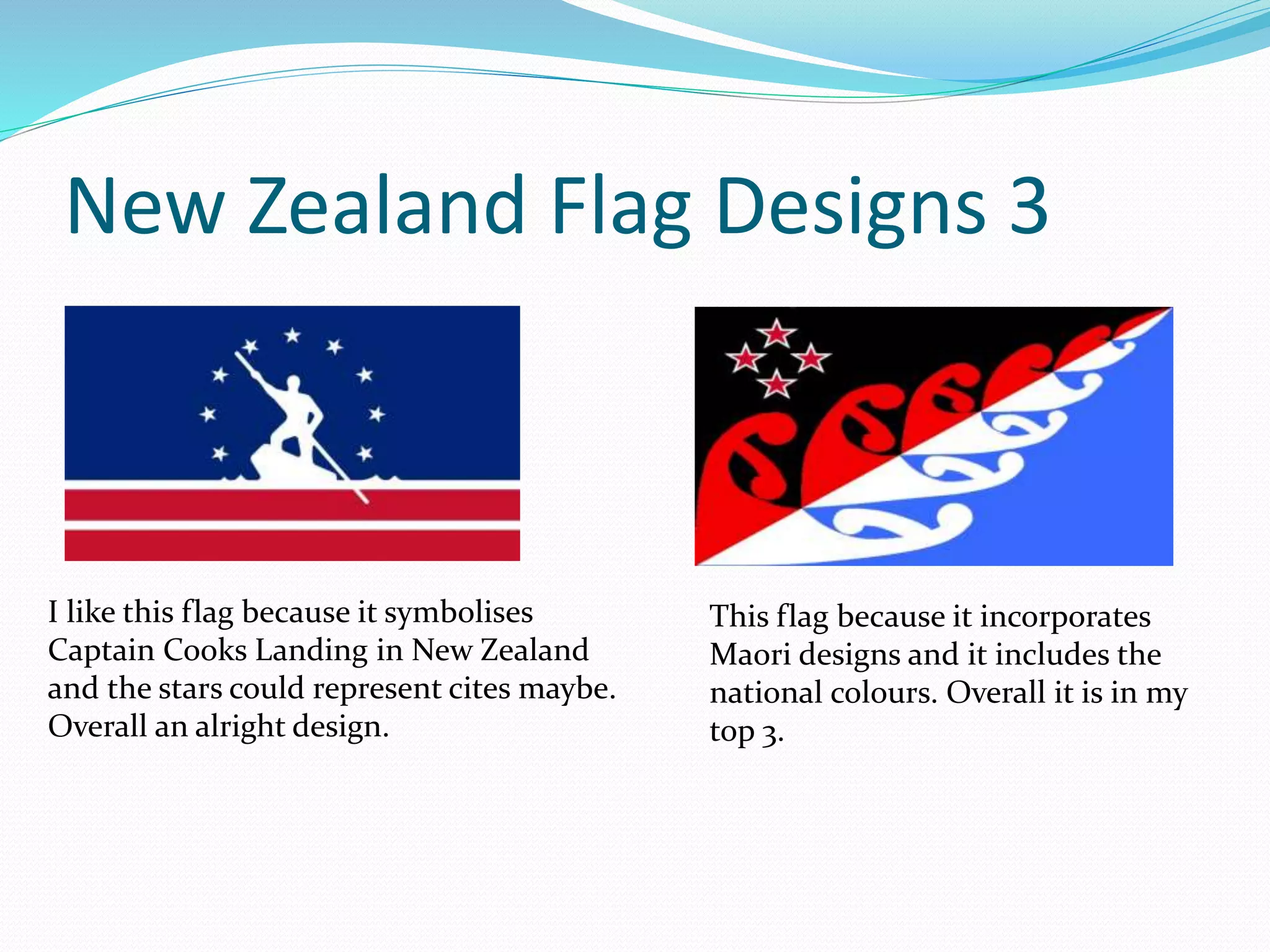 New Zealand Flag Designs 3

I like this flag because it symbolises Captain Cooks Landing in New Zealand and the stars could represent cites maybe. Overall an alright design.

This flag because it incorporates Maori designs and it includes the national colours. Overall it is in my top 3.